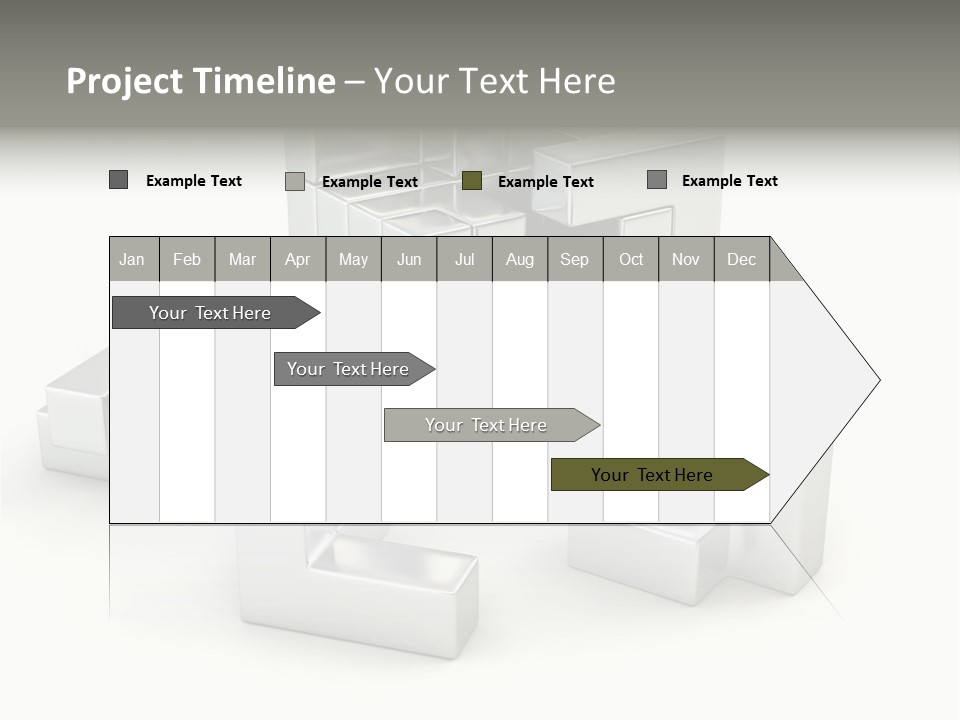 Project Timeline – Your Text Here

Example Text Example Text Example Text Example Text

| Jan | Feb | Mar | Apr | May | Jun | Jul | Aug | Sep | Oct | Nov | Dec |
|---|---|---|---|---|---|---|---|---|---|---|---|

Your Text Here

Your Text Here

Your Text Here

Your Text Here